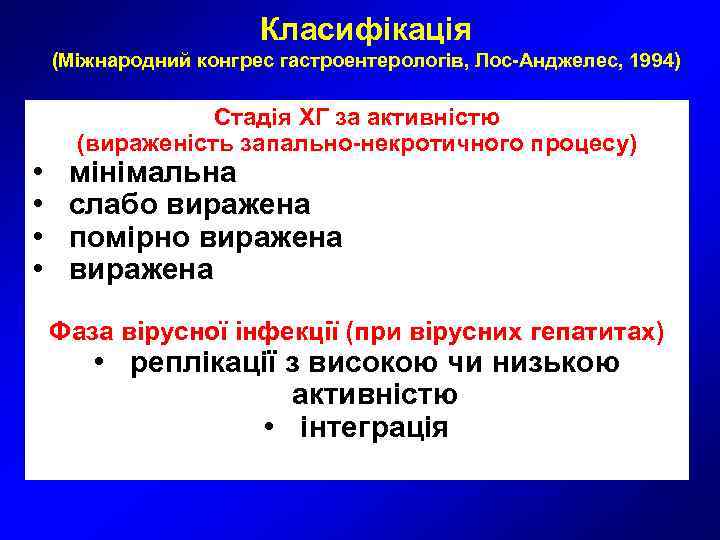 Класифікація
(Міжнародний конгрес гастроентерологів, Лос-Анджелес, 1994)

Стадія ХГ за активністю
(вираженість запально-некротичного процесу)

• мінімальна
• слабо виражена
• помірно виражена
• виражена

Фаза вірусної інфекції (при вірусних гепатитах)

• реплікації з високою чи низькою активністю
• інтеграція